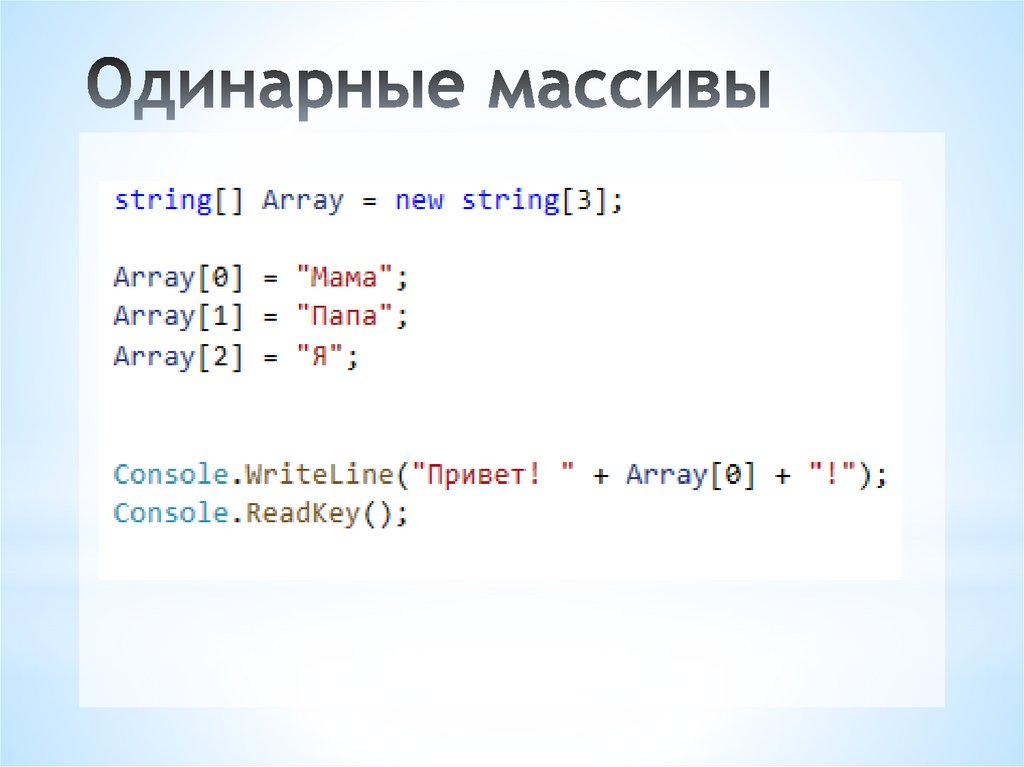 Одинарные массивы

string[] Array = new string[3];

Array[0] = "Мама";
Array[1] = "Папа";
Array[2] = "Я";

Console.WriteLine("Привет! " + Array[0] + "!");
Console.ReadKey();